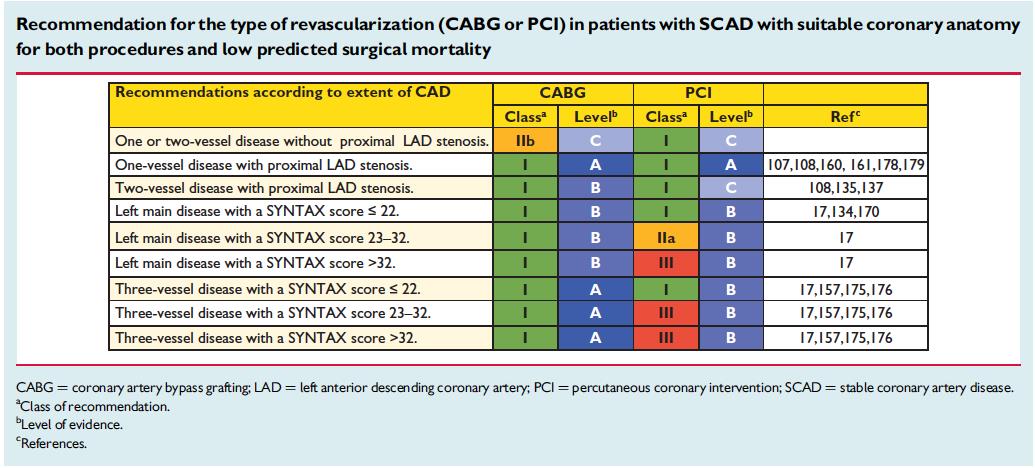 Recommendation for the type of revascularization (CABG or PCI) in patients with SCAD with suitable coronary anatomy for both procedures and low predicted surgical mortality

| Recommendations according to extent of CAD | CABG | | PCI | | |
|---|---|---|---|---|---|
| | Class$^a$ | Level$^b$ | Class$^a$ | Level$^b$ | Ref$^c$ |
| One or two-vessel disease without proximal LAD stenosis. | IIb | C | I | C | |
| One-vessel disease with proximal LAD stenosis. | I | A | I | A | 107,108,160, 161,178,179 |
| Two-vessel disease with proximal LAD stenosis. | I | B | I | C | 108,135,137 |
| Left main disease with a SYNTAX score ≤ 22. | I | B | I | B | 17,134,170 |
| Left main disease with a SYNTAX score 23–32. | I | B | IIa | B | 17 |
| Left main disease with a SYNTAX score >32. | I | B | III | B | 17 |
| Three-vessel disease with a SYNTAX score ≤ 22. | I | A | I | B | 17,157,175,176 |
| Three-vessel disease with a SYNTAX score 23–32. | I | A | III | B | 17,157,175,176 |
| Three-vessel disease with a SYNTAX score >32. | I | A | III | B | 17,157,175,176 |

CABG = coronary artery bypass grafting; LAD = left anterior descending coronary artery; PCI = percutaneous coronary intervention; SCAD = stable coronary artery disease.
$^a$Class of recommendation.
$^b$Level of evidence.
$^c$References.